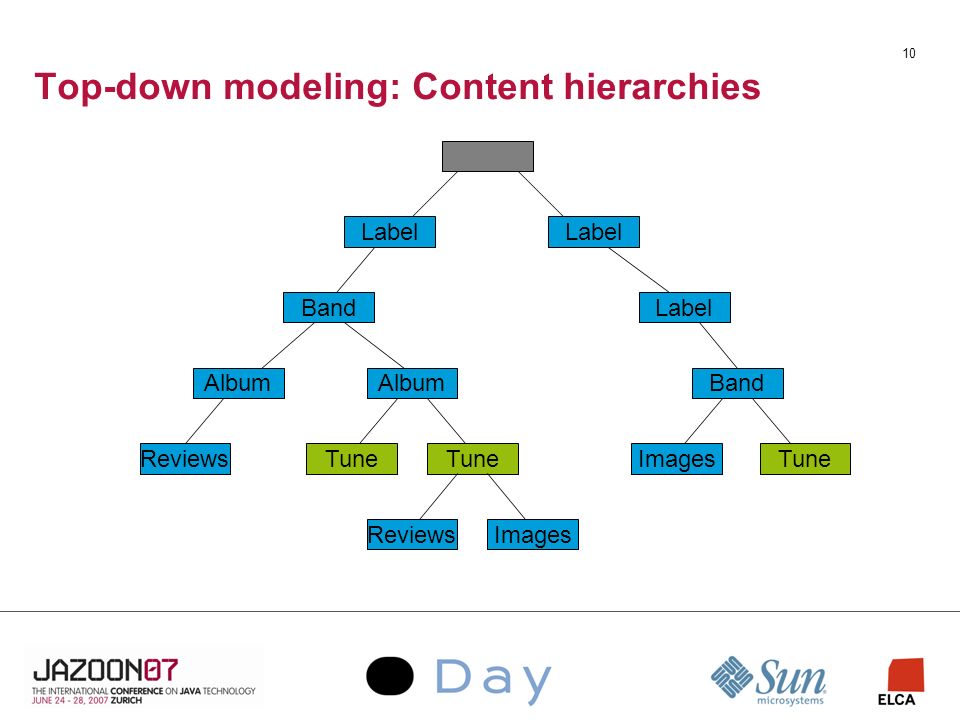 10

Top-down modeling: Content hierarchies

Label
Label
Band
Label
Album
Album
Band
Reviews
Tune
Tune
Images
Tune
Reviews
Images

JAZOON07
THE INTERNATIONAL CONFERENCE ON JAVA TECHNOLOGY
JUNE 24 - 28, 2007 ZURICH

Day

Sun microsystems

ELCA